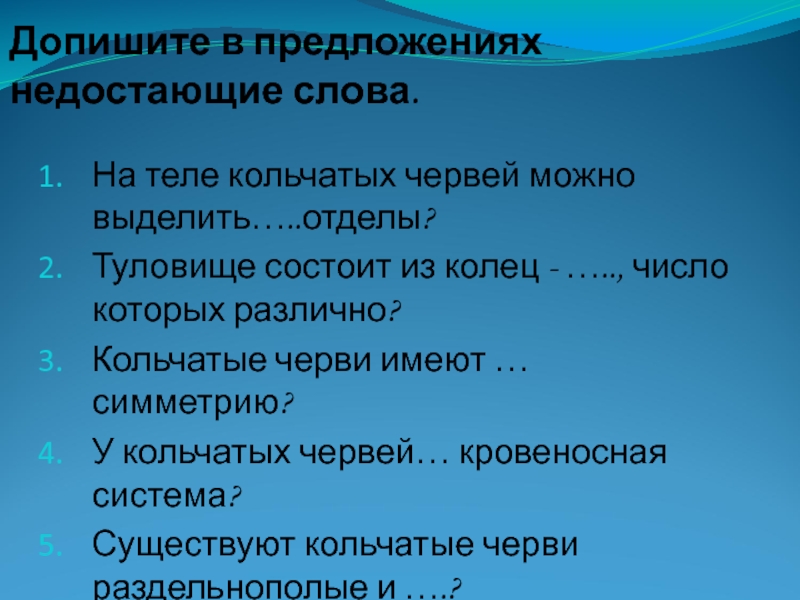 Допишите в предложениях недостающие слова.

1. На теле кольчатых червей можно выделить…..отделы?
2. Туловище состоит из колец - ….., число которых различно?
3. Кольчатые черви имеют … симметрию?
4. У кольчатых червей… кровеносная система?
5. Существуют кольчатые черви раздельнополые и ….?